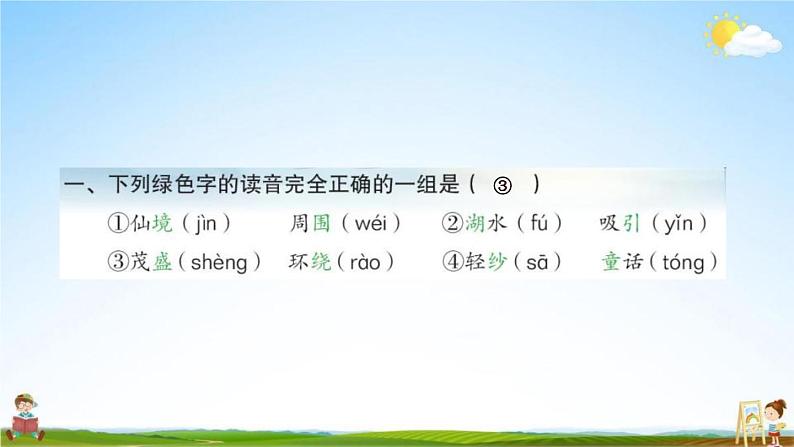 一、下列绿色字的读音完全正确的一组是（ ③ ）

①仙境（jìn） 周围（wéi） ②湖水（fú） 吸引（yǐn）

③茂盛（shèng） 环绕（rào） ④轻纱（sā） 童话（tóng）